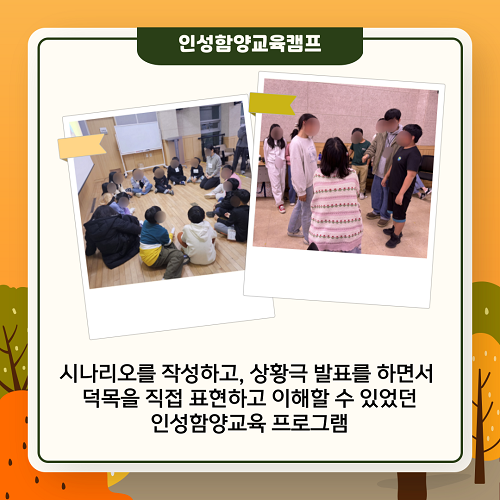 인성함양교육캠프

시나리오를 작성하고, 상황극 발표를 하면서 덕목을 직접 표현하고 이해할 수 있었던 인성함양교육 프로그램